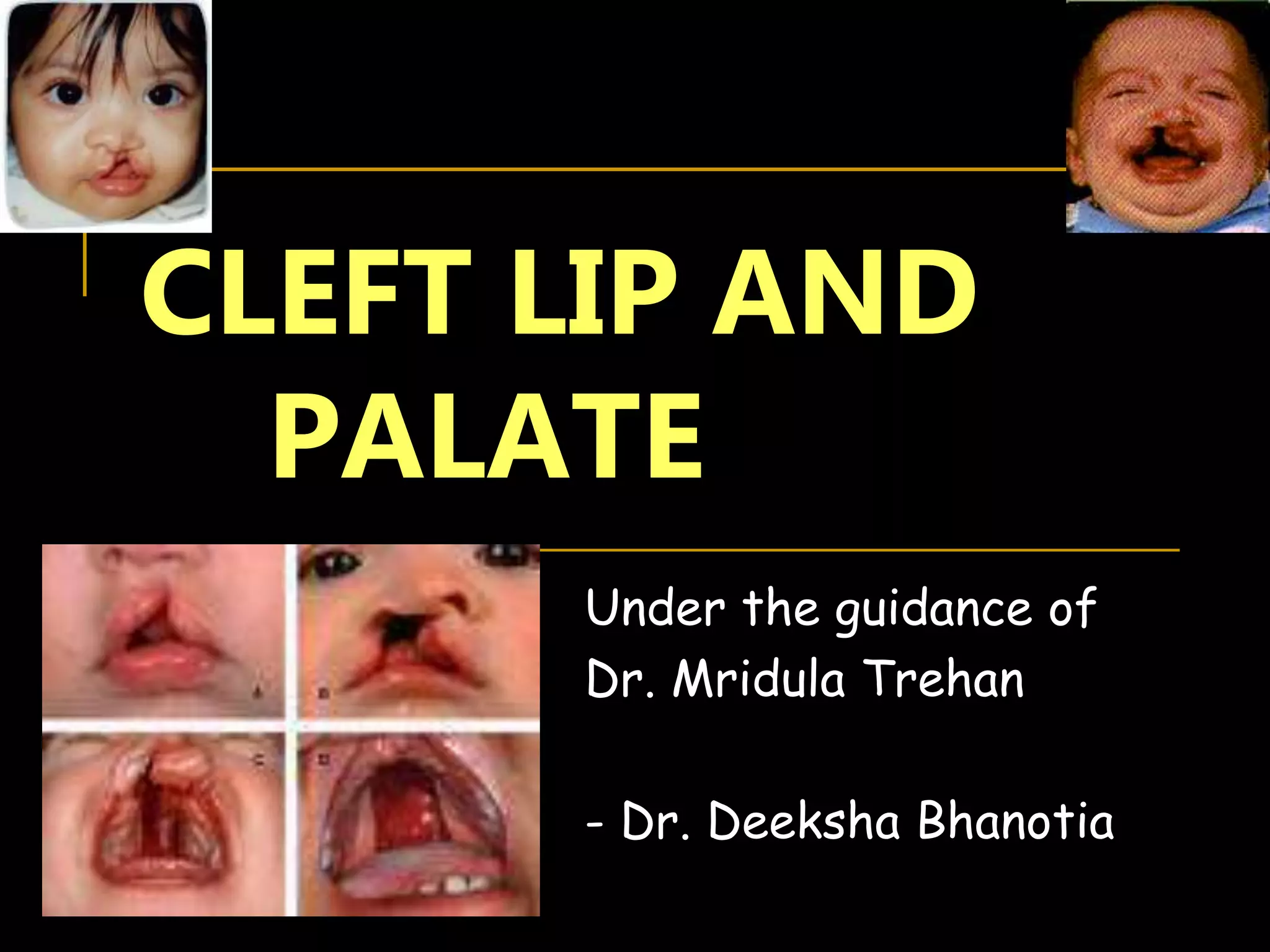 CLEFT LIP AND PALATE

Under the guidance of Dr. Mridula Trehan

- Dr. Deeksha Bhanotia